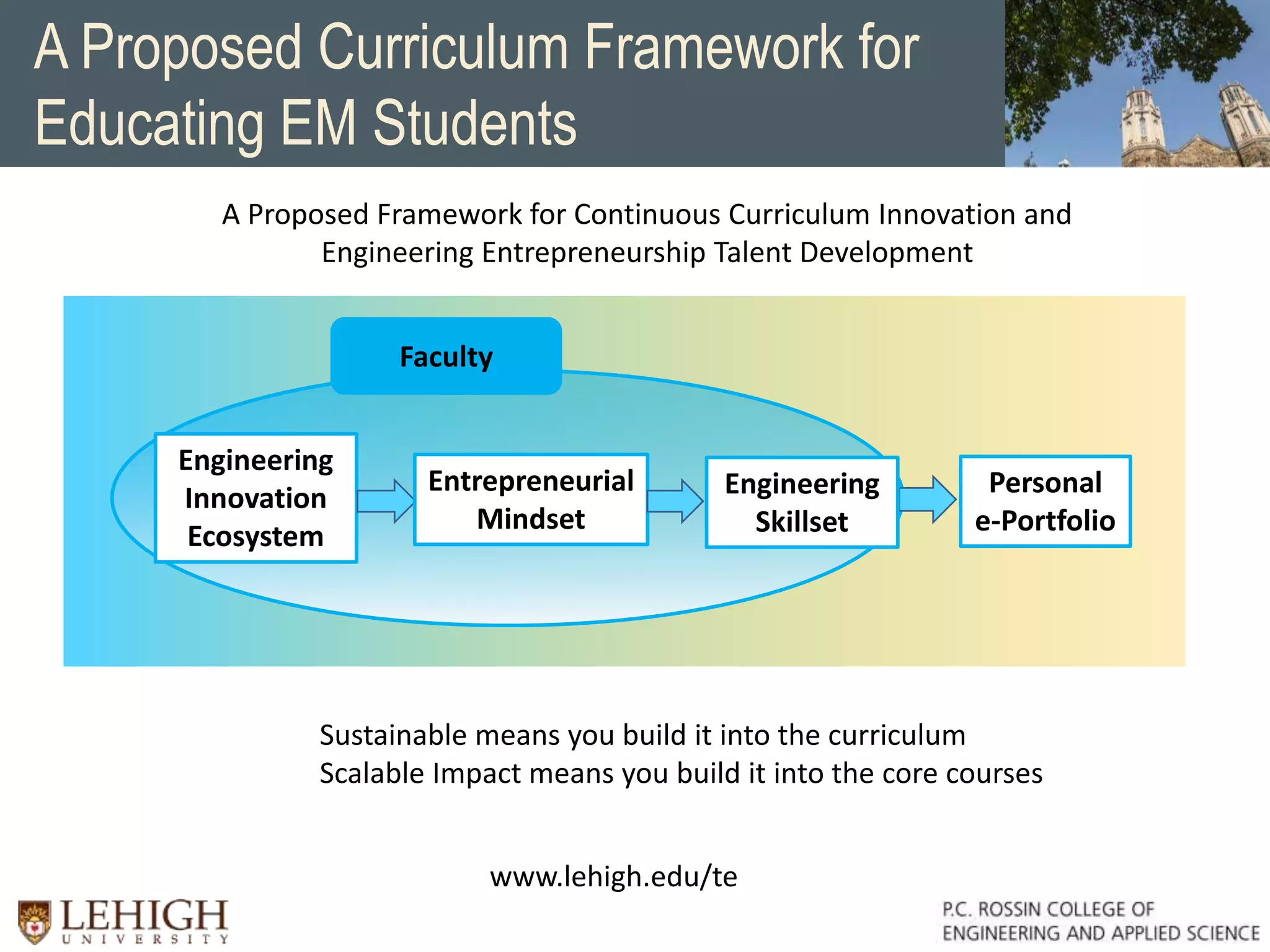 A Proposed Curriculum Framework for Educating EM Students

A Proposed Framework for Continuous Curriculum Innovation and Engineering Entrepreneurship Talent Development

Faculty

Engineering Innovation Ecosystem

Entrepreneurial Mindset

Engineering Skillset

Personal e-Portfolio

Sustainable means you build it into the curriculum
Scalable Impact means you build it into the core courses

www.lehigh.edu/te

LEHIGH UNIVERSITY

P.C. ROSSIN COLLEGE OF ENGINEERING AND APPLIED SCIENCE